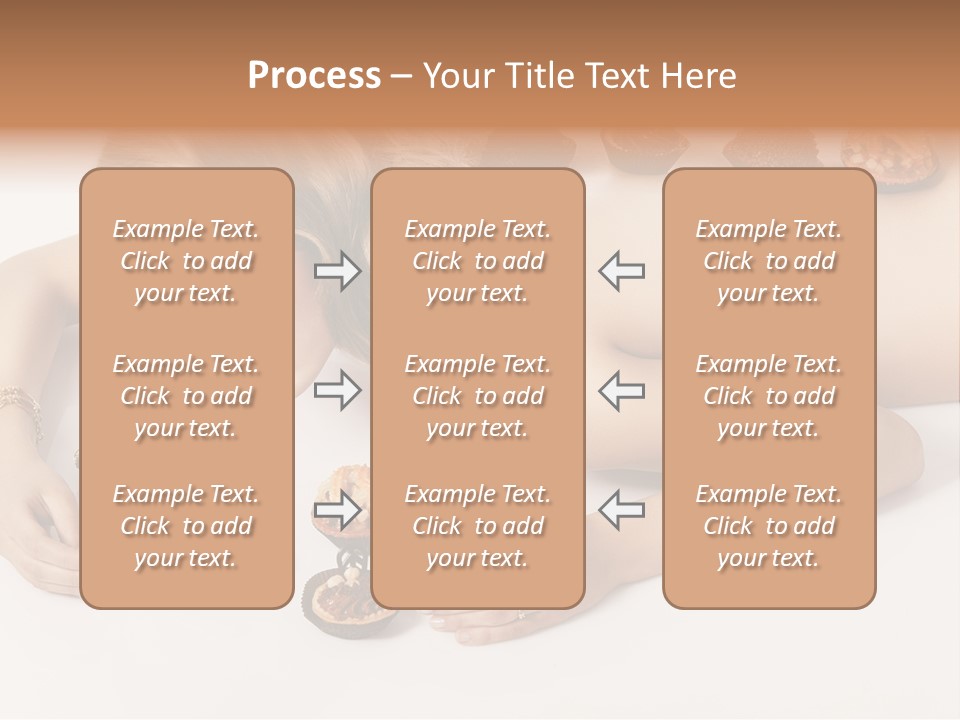 Process – Your Title Text Here

Example Text. Click to add your text.

Example Text. Click to add your text.

Example Text. Click to add your text.

Example Text. Click to add your text.

Example Text. Click to add your text.

Example Text. Click to add your text.

Example Text. Click to add your text.

Example Text. Click to add your text.

Example Text. Click to add your text.